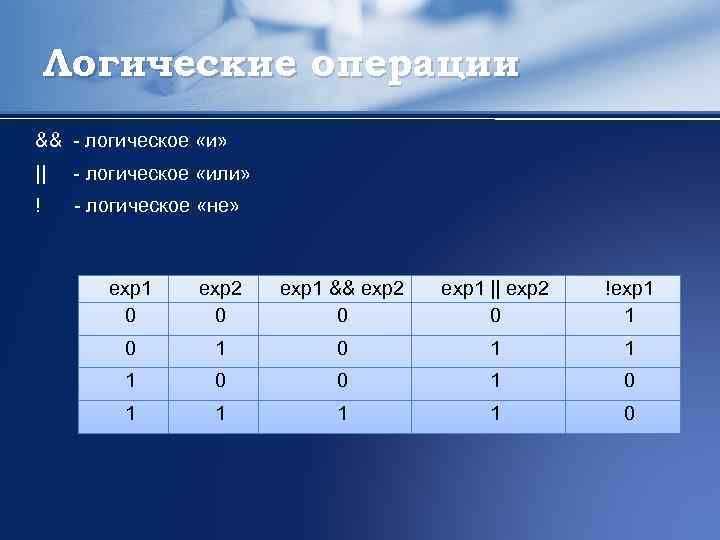 Логические операции

&& - логическое «и»

|| - логическое «или»

! - логическое «не»

| exp1 | exp2 | exp1 && exp2 | exp1 \|\| exp2 | !exp1 |
|---|---|---|---|---|
| 0 | 0 | 0 | 0 | 1 |
| 0 | 1 | 0 | 1 | 1 |
| 1 | 0 | 0 | 1 | 0 |
| 1 | 1 | 1 | 1 | 0 |